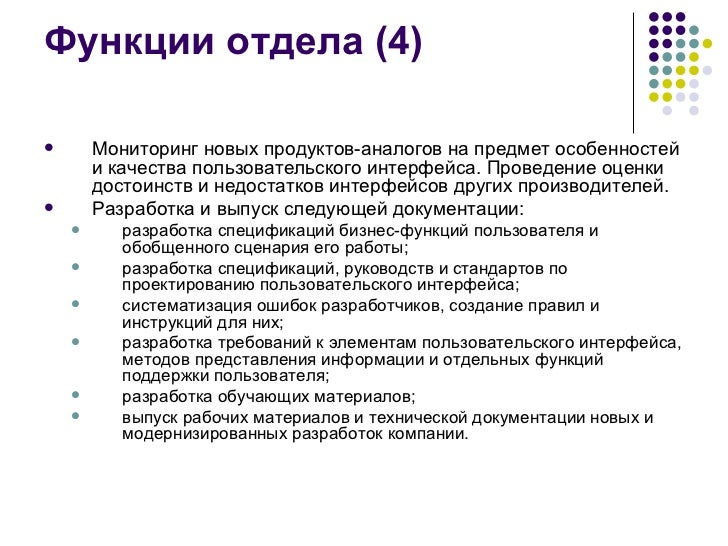 Функции отдела (4)

- Мониторинг новых продуктов-аналогов на предмет особенностей и качества пользовательского интерфейса. Проведение оценки достоинств и недостатков интерфейсов других производителей.
- Разработка и выпуск следующей документации:
  - разработка спецификаций бизнес-функций пользователя и обобщенного сценария его работы;
  - разработка спецификаций, руководств и стандартов по проектированию пользовательского интерфейса;
  - систематизация ошибок разработчиков, создание правил и инструкций для них;
  - разработка требований к элементам пользовательского интерфейса, методов представления информации и отдельных функций поддержки пользователя;
  - разработка обучающих материалов;
  - выпуск рабочих материалов и технической документации новых и модернизированных разработок компании.